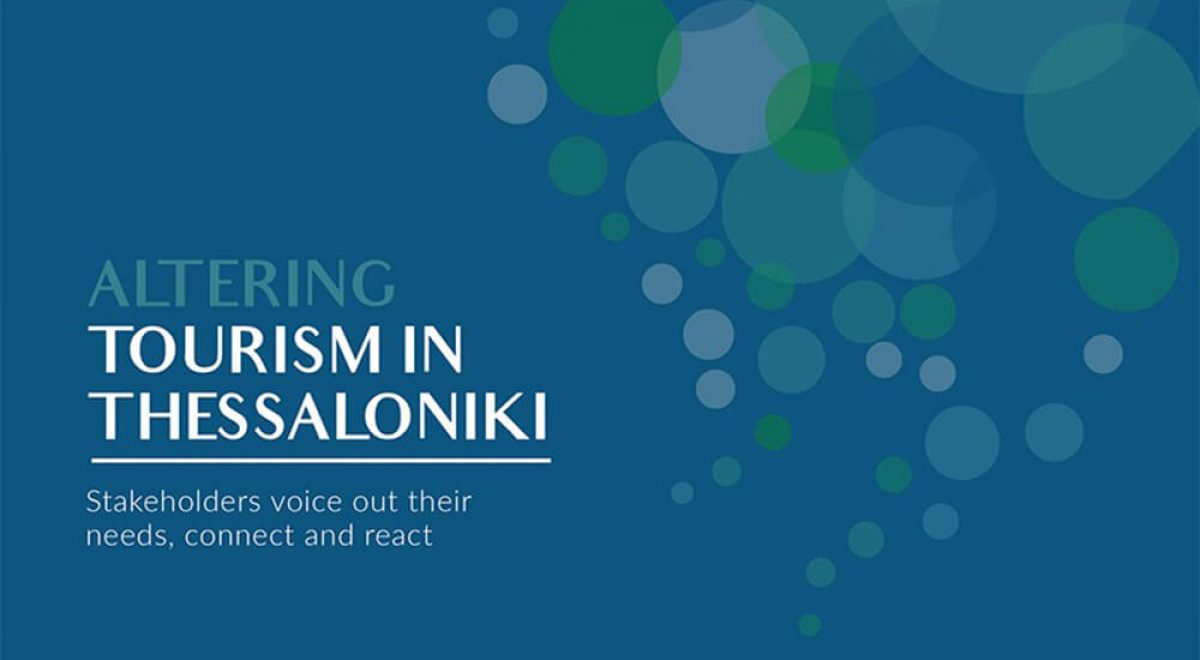 ALTERING
TOURISM IN THESSALONIKI

Stakeholders voice out their needs, connect and react